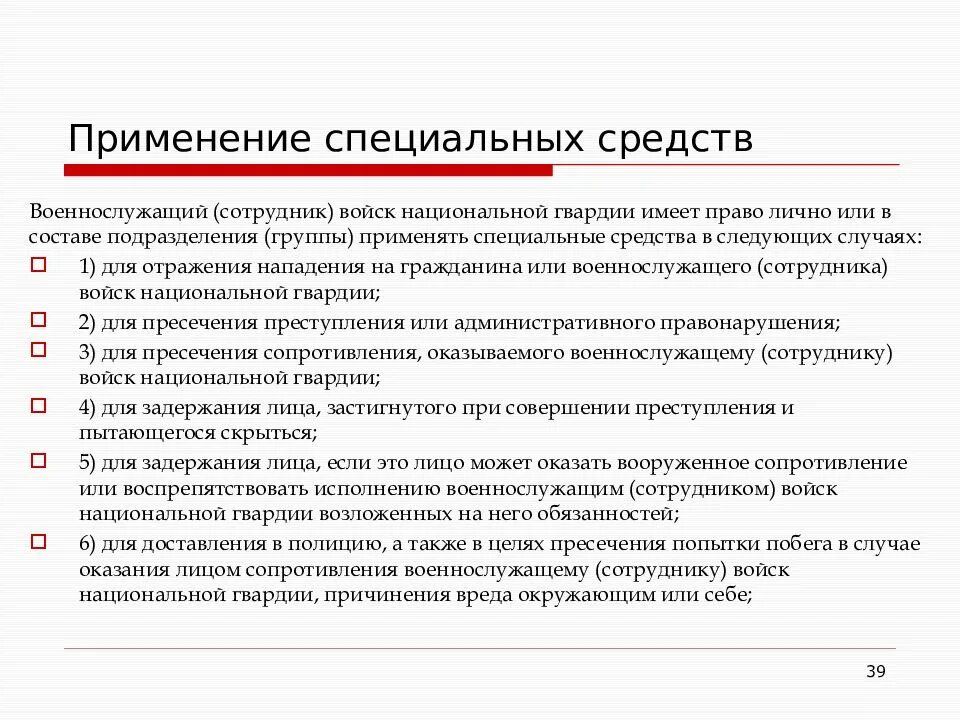 Применение специальных средств

Военнослужащий (сотрудник) войск национальной гвардии имеет право лично или в составе подразделения (группы) применять специальные средства в следующих случаях:

1) для отражения нападения на гражданина или военнослужащего (сотрудника) войск национальной гвардии;

2) для пресечения преступления или административного правонарушения;

3) для пресечения сопротивления, оказываемого военнослужащему (сотруднику) войск национальной гвардии;

4) для задержания лица, застигнутого при совершении преступления и пытающегося скрыться;

5) для задержания лица, если это лицо может оказать вооруженное сопротивление или воспрепятствовать исполнению военнослужащим (сотрудником) войск национальной гвардии возложенных на него обязанностей;

6) для доставления в полицию, а также в целях пресечения попытки побега в случае оказания лицом сопротивления военнослужащему (сотруднику) войск национальной гвардии, причинения вреда окружающим или себе;

39